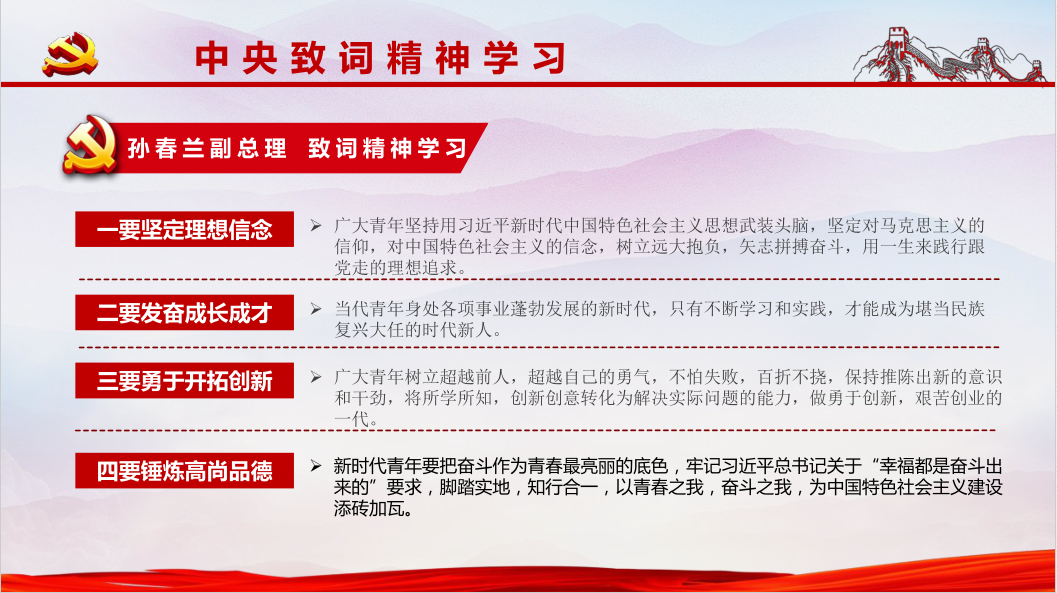 中央致词精神学习

孙春兰副总理 致词精神学习

一要坚定理想信念

➢ 广大青年坚持用习近平新时代中国特色社会主义思想武装头脑，坚定对马克思主义的信仰，对中国特色社会主义的信念，树立远大抱负，矢志拼搏奋斗，用一生来践行跟党走的理想追求。

二要发奋成长成才

➢ 当代青年身处各项事业蓬勃发展的新时代，只有不断学习和实践，才能成为堪当民族复兴大任的时代新人。

三要勇于开拓创新

➢ 广大青年树立超越前人，超越自己的勇气，不怕失败，百折不挠，保持推陈出新的意识和干劲，将所学所知，创新创意转化为解决实际问题的能力，做勇于创新，艰苦创业的一代。

四要锤炼高尚品德

➢ 新时代青年要把奋斗作为青春最亮丽的底色，牢记习近平总书记关于“幸福都是奋斗出来的”要求，脚踏实地，知行合一，以青春之我，奋斗之我，为中国特色社会主义建设添砖加瓦。